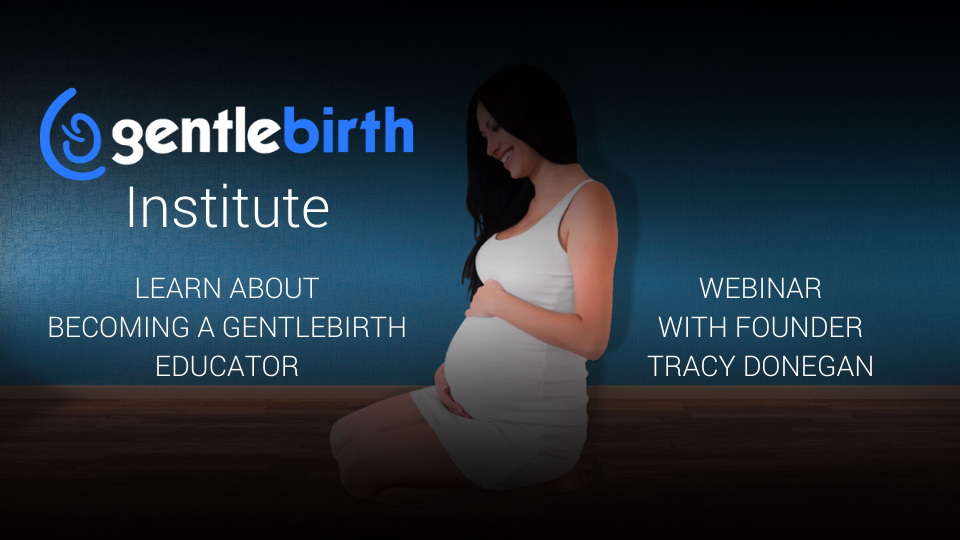 gentlebirth
Institute

LEARN ABOUT
BECOMING A GENTLEBIRTH
EDUCATOR

WEBINAR
WITH FOUNDER
TRACY DONEGAN